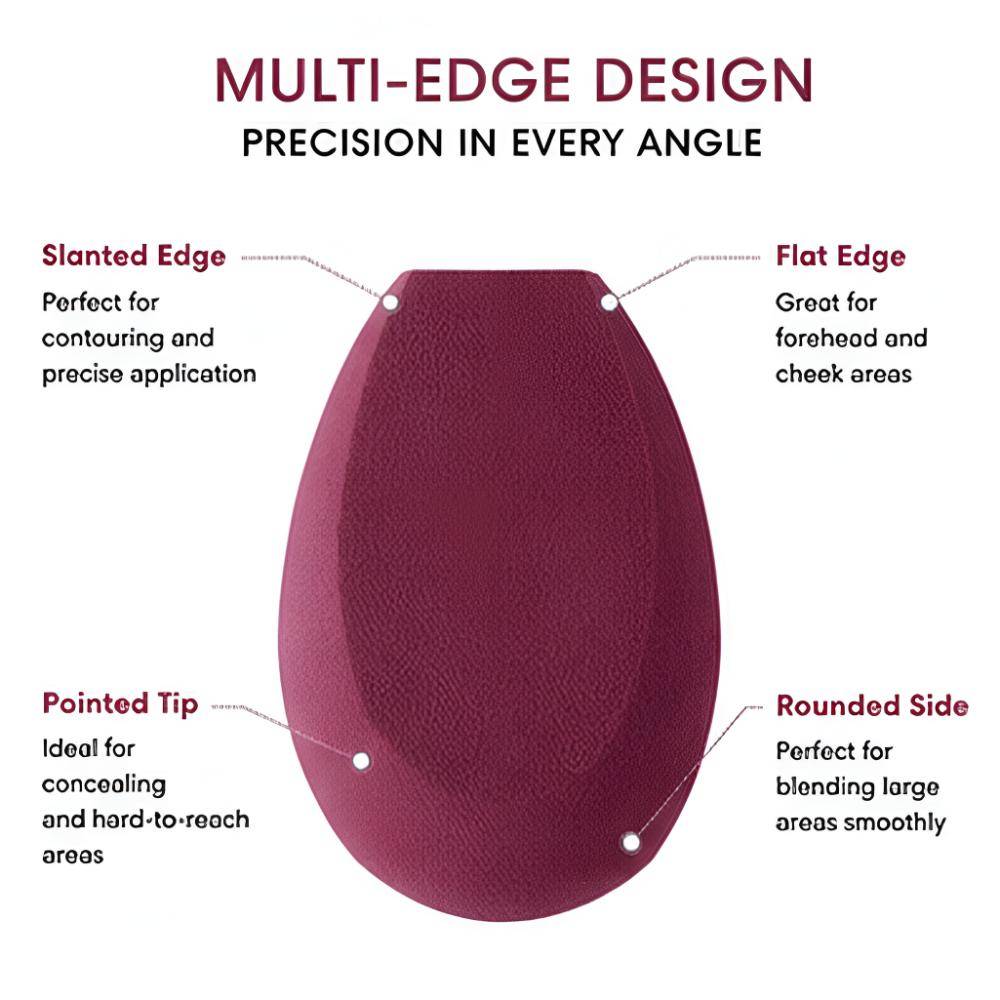 MULTI-EDGE DESIGN
PRECISION IN EVERY ANGLE

Slanted Edge
Perfect for contouring and precise application

Flat Edge
Great for forehead and cheek areas

Pointed Tip
Ideal for concealing and hard-to-reach areas

Rounded Side
Perfect for blending large areas smoothly